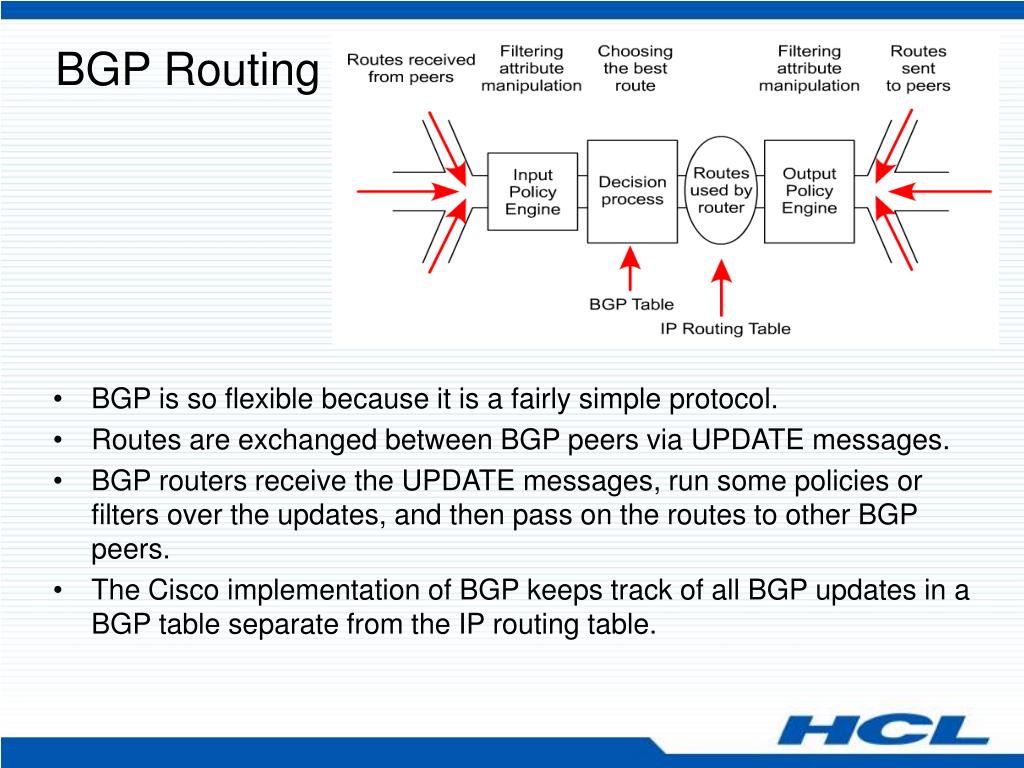 BGP Routing

Routes received from peers

Filtering attribute manipulation

Choosing the best route

Filtering attribute manipulation

Routes sent to peers

Input Policy Engine

Decision process

Routes used by router

Output Policy Engine

BGP Table

IP Routing Table

• BGP is so flexible because it is a fairly simple protocol.
• Routes are exchanged between BGP peers via UPDATE messages.
• BGP routers receive the UPDATE messages, run some policies or filters over the updates, and then pass on the routes to other BGP peers.
• The Cisco implementation of BGP keeps track of all BGP updates in a BGP table separate from the IP routing table.

HCL